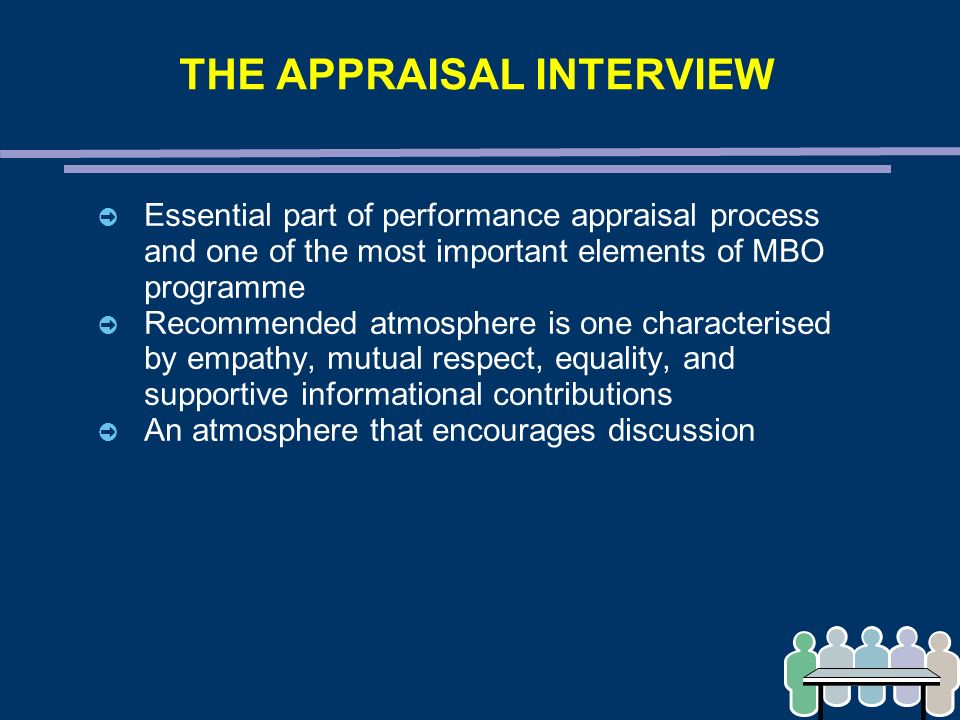 THE APPRAISAL INTERVIEW

➲ Essential part of performance appraisal process and one of the most important elements of MBO programme
➲ Recommended atmosphere is one characterised by empathy, mutual respect, equality, and supportive informational contributions
➲ An atmosphere that encourages discussion